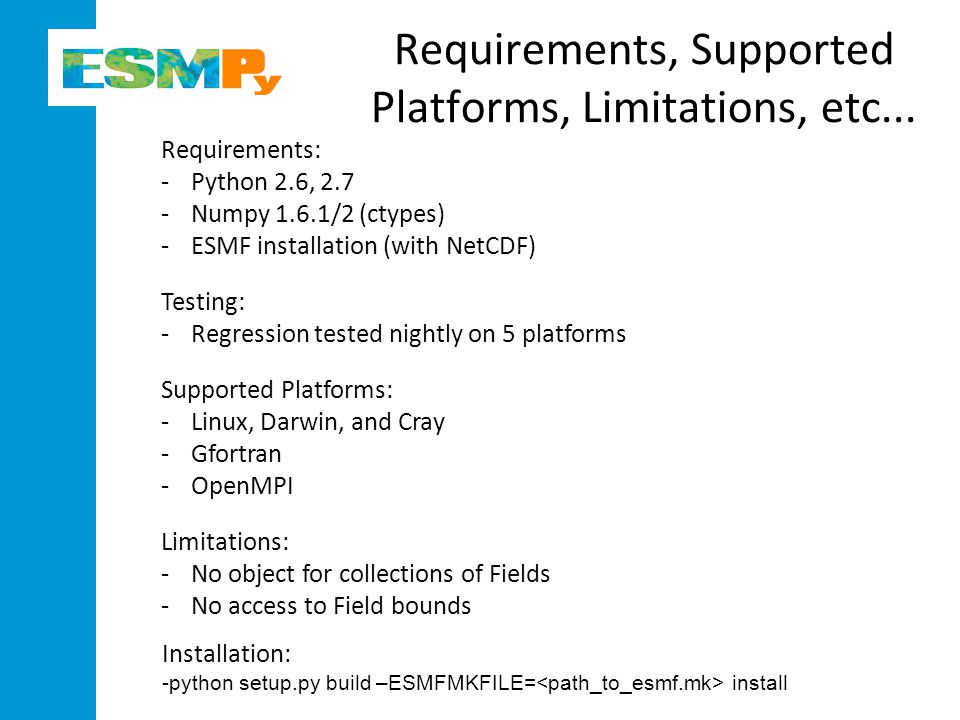 ESMPy

Requirements, Supported Platforms, Limitations, etc...

Requirements:
- Python 2.6, 2.7
- Numpy 1.6.1/2 (ctypes)
- ESMF installation (with NetCDF)

Testing:
- Regression tested nightly on 5 platforms

Supported Platforms:
- Linux, Darwin, and Cray
- Gfortran
- OpenMPI

Limitations:
- No object for collections of Fields
- No access to Field bounds

Installation:
-python setup.py build –ESMFMKFILE=<path_to_esmf.mk> install